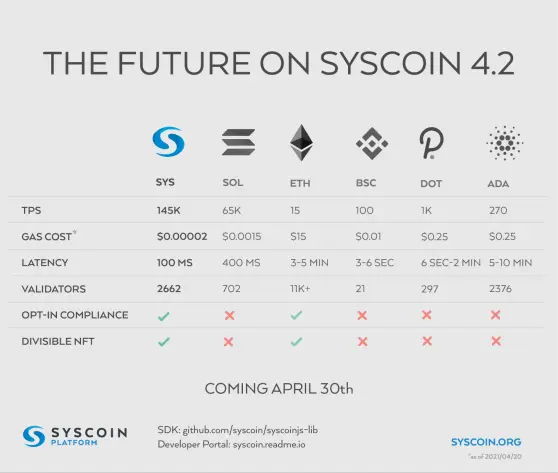 THE FUTURE ON SYSCOIN 4.2

| | SYS | SOL | ETH | BSC | DOT | ADA |
|---|---|---|---|---|---|---|
| TPS | 145K | 65K | 15 | 100 | 1K | 270 |
| GAS COST* | $0.00002 | $0.0015 | $15 | $0.01 | $0.25 | $0.25 |
| LATENCY | 100 MS | 400 MS | 3-5 MIN | 3-6 SEC | 6 SEC-2 MIN | 5-10 MIN |
| VALIDATORS | 2662 | 702 | 11K+ | 21 | 297 | 2376 |
| OPT-IN COMPLIANCE | ✓ | ✗ | ✓ | ✗ | ✗ | ✗ |
| DIVISIBLE NFT | ✓ | ✗ | ✓ | ✗ | ✗ | ✗ |

COMING APRIL 30th

SYSCOIN PLATFORM

SDK: github.com/syscoin/syscoinjs-lib
Developer Portal: syscoin.readme.io

SYSCOIN.ORG

*as of 2021/04/20